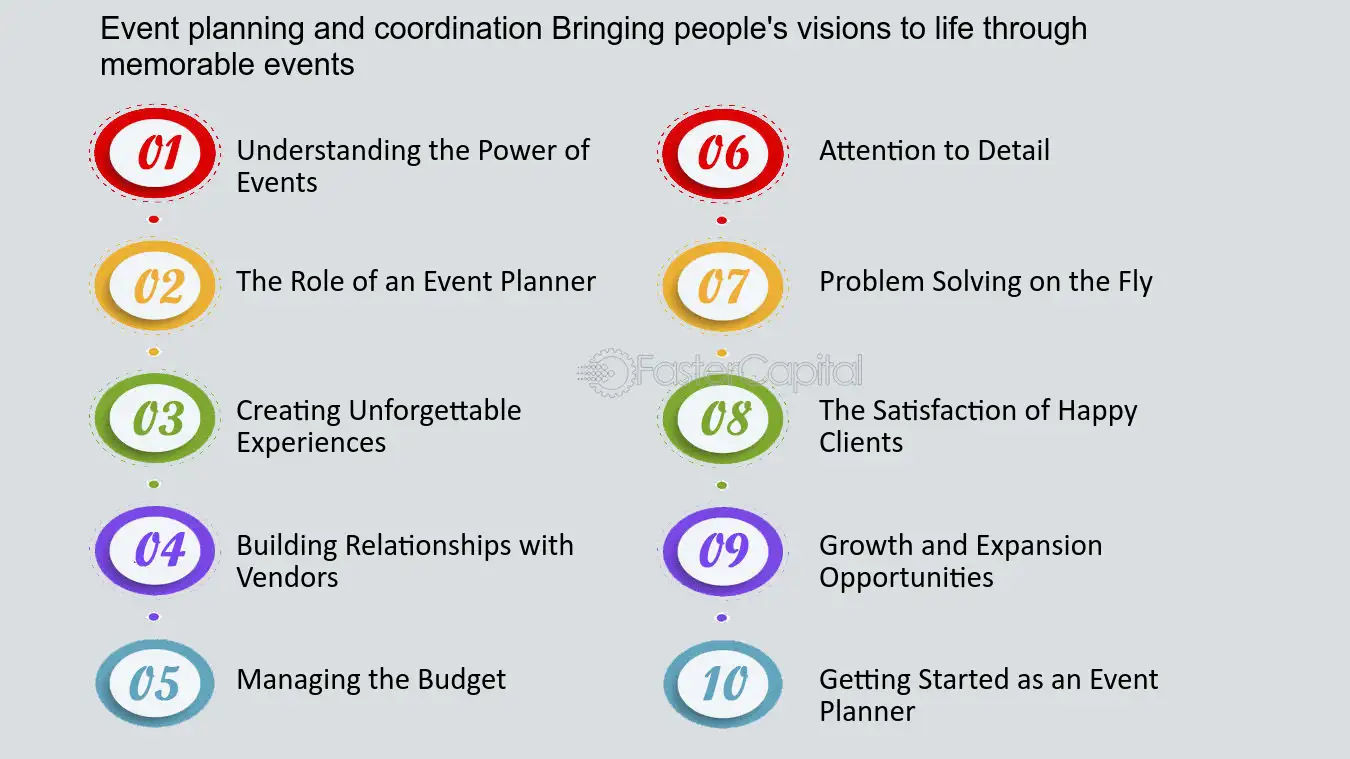 Event planning and coordination Bringing people's visions to life through memorable events

01 Understanding the Power of Events

02 The Role of an Event Planner

03 Creating Unforgettable Experiences

04 Building Relationships with Vendors

05 Managing the Budget

06 Attention to Detail

07 Problem Solving on the Fly

08 The Satisfaction of Happy Clients

09 Growth and Expansion Opportunities

10 Getting Started as an Event Planner

FasterCapital